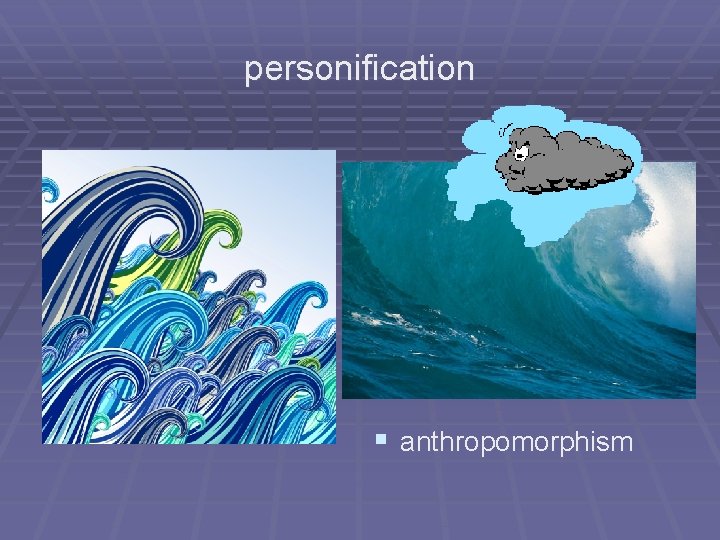 personification

anthropomorphism